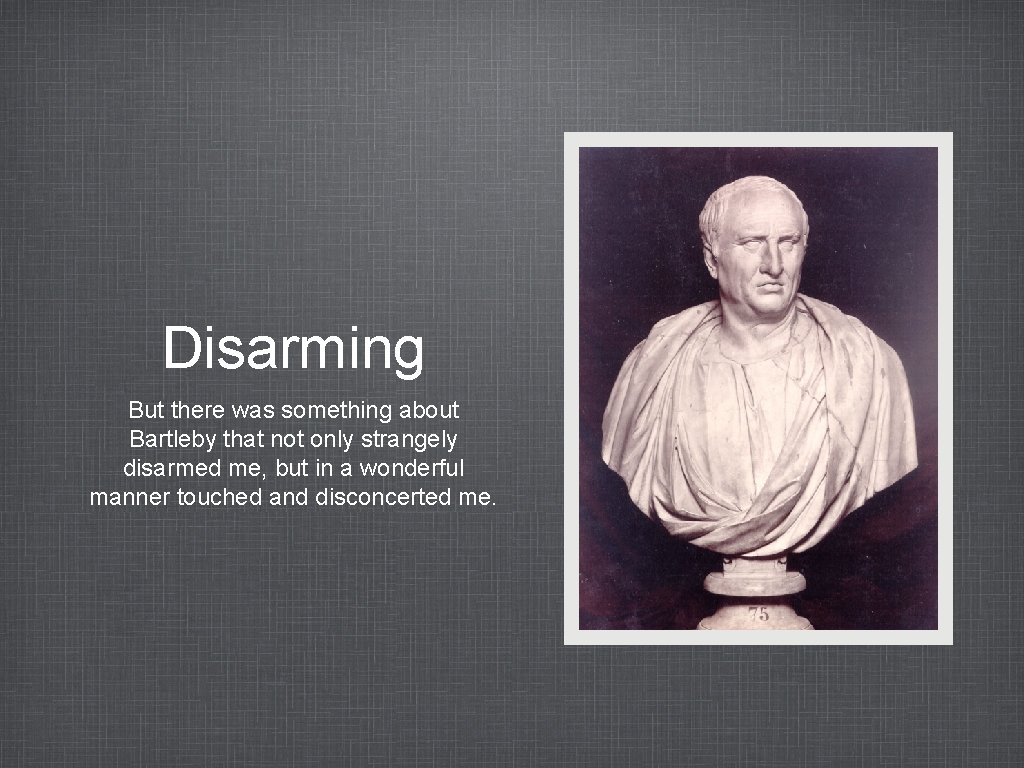 Disarming

But there was something about Bartleby that not only strangely disarmed me, but in a wonderful manner touched and disconcerted me.

75